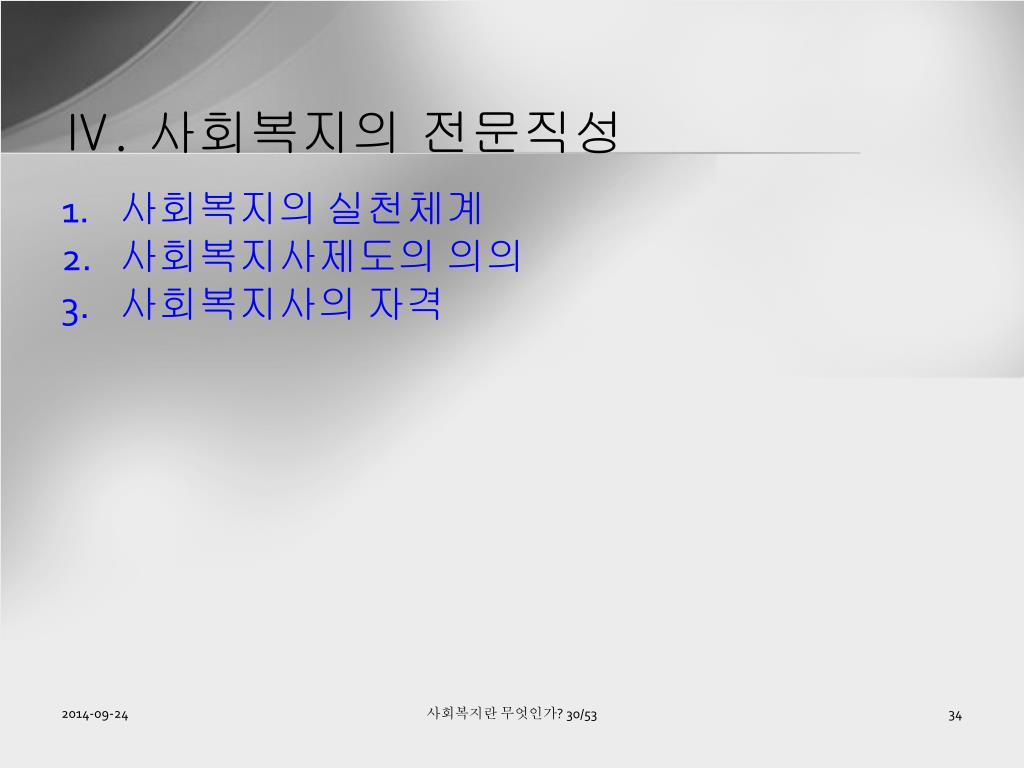 Ⅳ. 사회복지의 전문직성

1. 사회복지의 실천체계
2. 사회복지사제도의 의의
3. 사회복지사의 자격

2014-09-24

사회복지란 무엇인가? 30/53

34